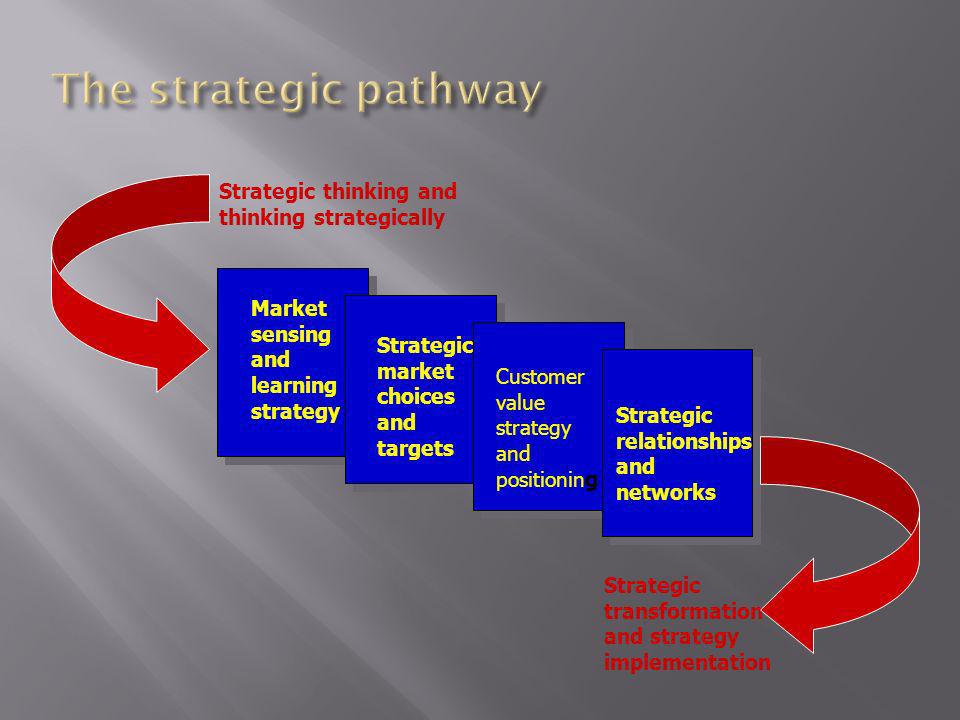 The strategic pathway

Strategic thinking and thinking strategically

Market sensing and learning strategy

Strategic market choices and targets

Customer value strategy and positioning

Strategic relationships and networks

Strategic transformation and strategy implementation